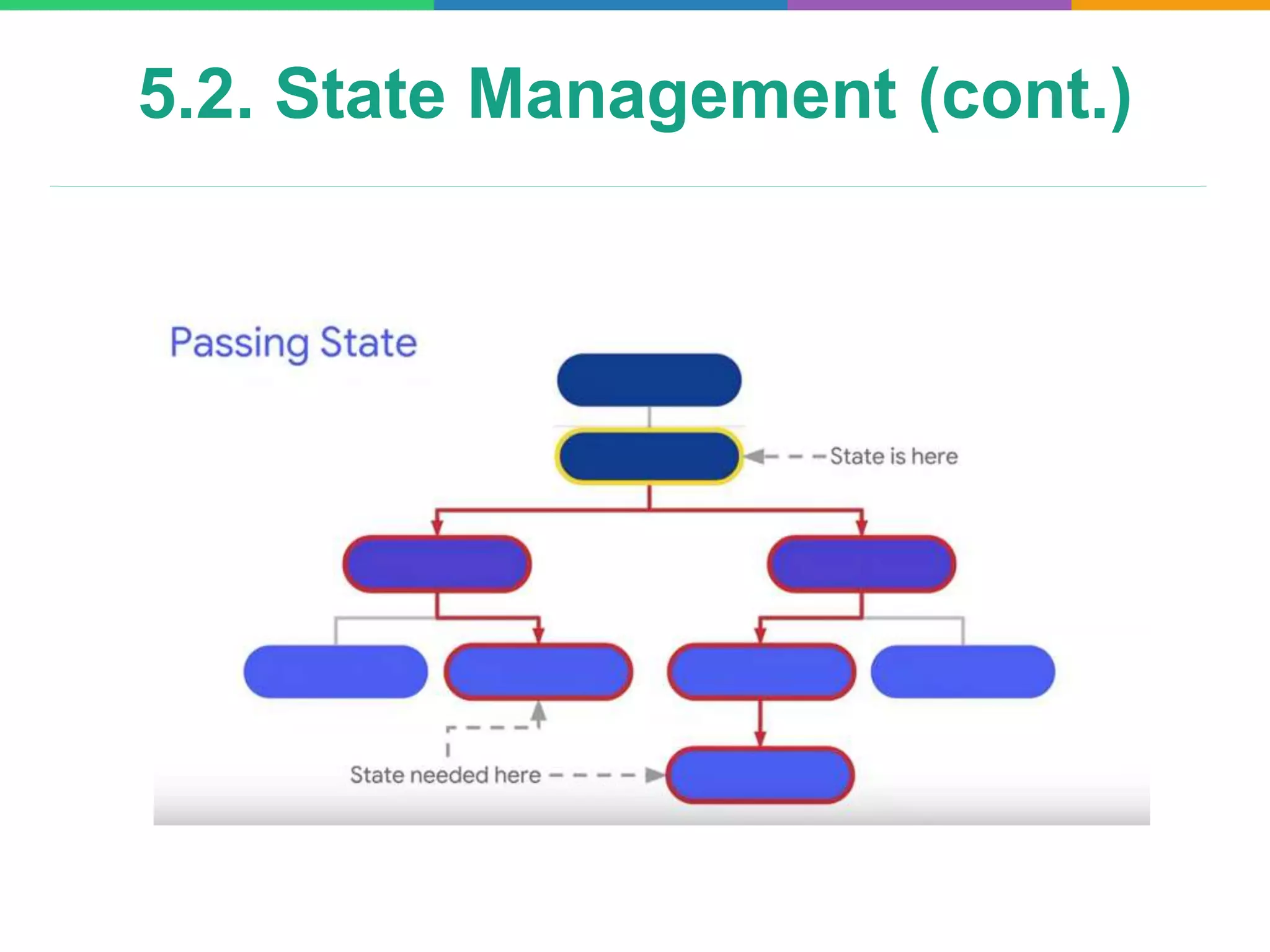 5.2. State Management (cont.)

Passing State

State is here

State needed here